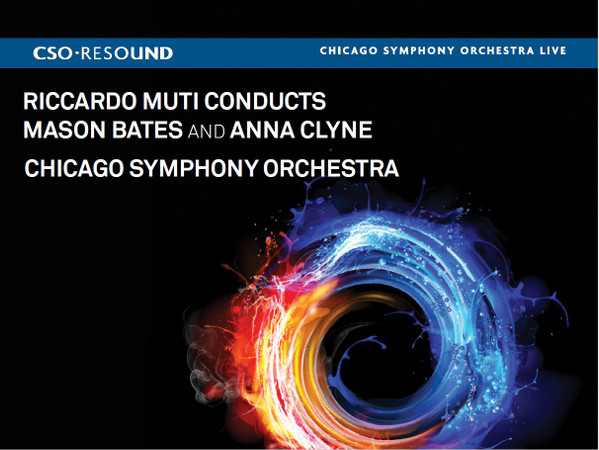 CSO·RESOUND

CHICAGO SYMPHONY ORCHESTRA LIVE

RICCARDO MUTI CONDUCTS MASON BATES AND ANNA CLYNE

CHICAGO SYMPHONY ORCHESTRA